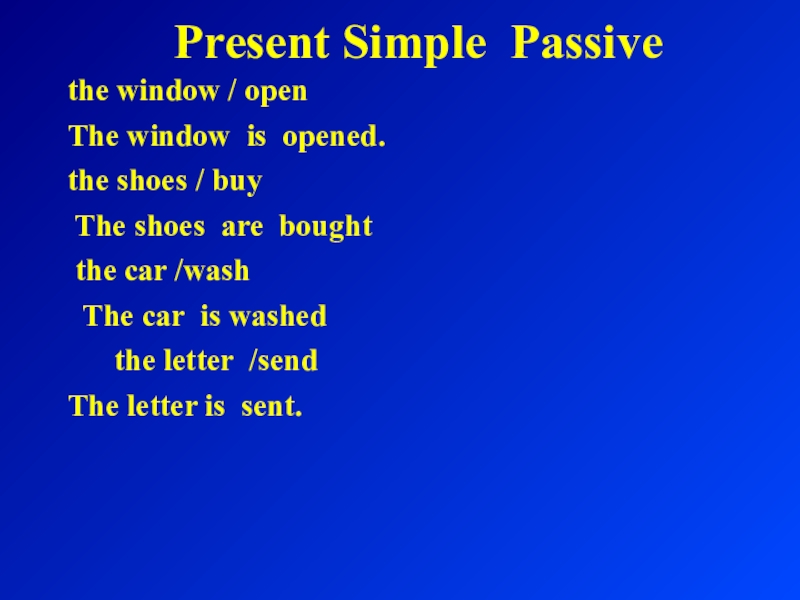 Present Simple Passive

the window / open

The window is opened.

the shoes / buy

The shoes are bought

the car /wash

The car is washed

the letter /send

The letter is sent.